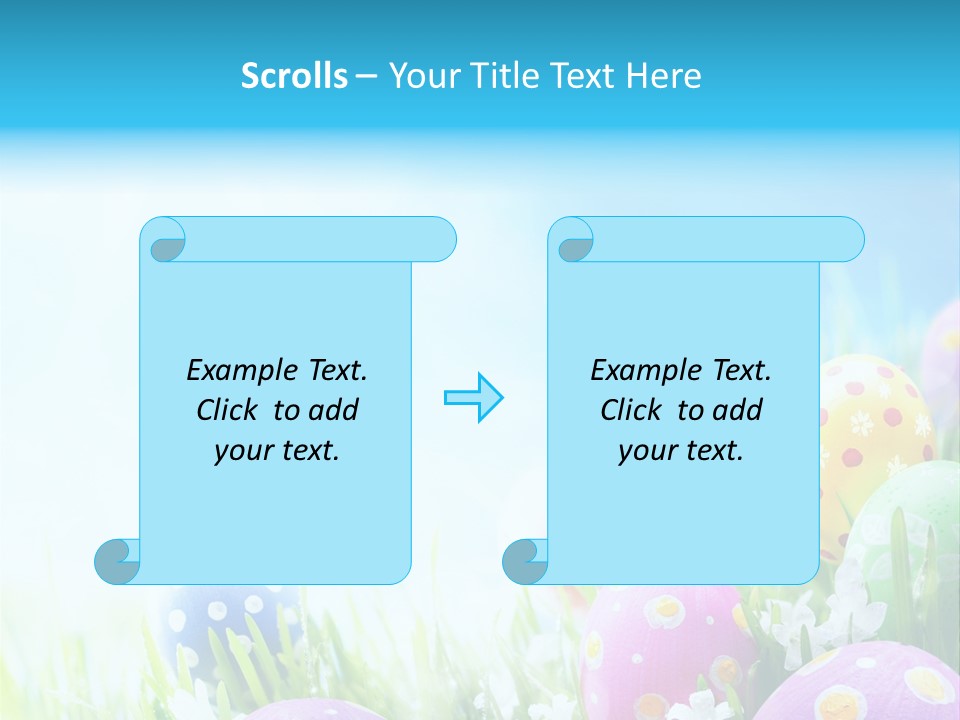 Scrolls – Your Title Text Here

Example Text. Click to add your text.

Example Text. Click to add your text.